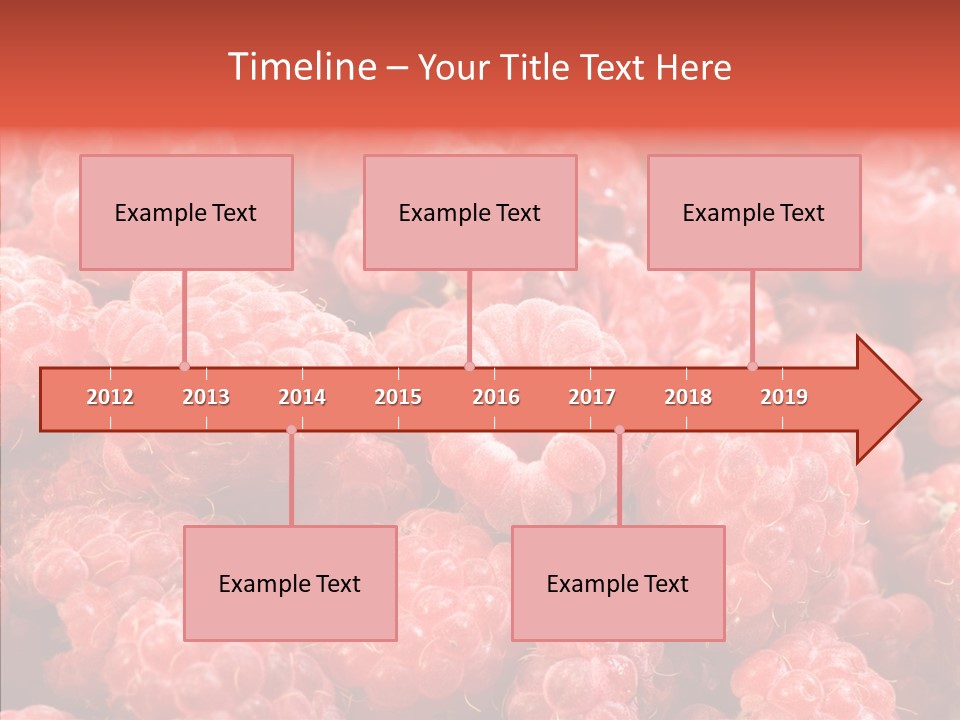 Timeline – Your Title Text Here

Example Text

Example Text

Example Text

2012 2013 2014 2015 2016 2017 2018 2019

Example Text

Example Text